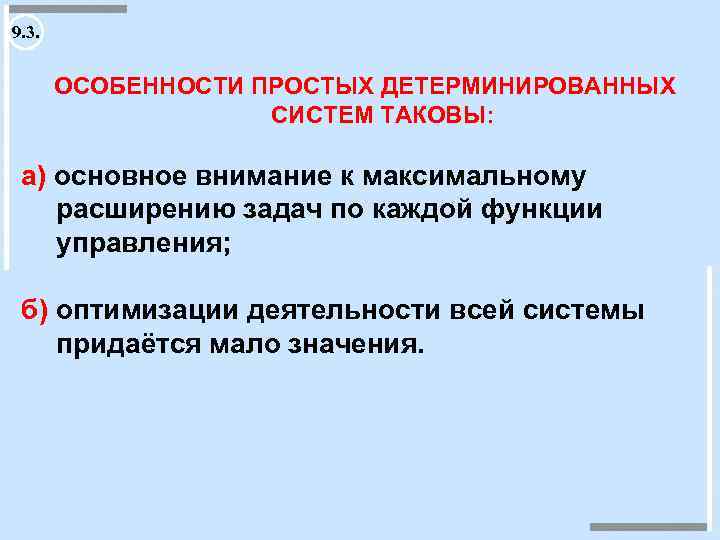 9.3.

ОСОБЕННОСТИ ПРОСТЫХ ДЕТЕРМИНИРОВАННЫХ СИСТЕМ ТАКОВЫ:

а) основное внимание к максимальному расширению задач по каждой функции управления;

б) оптимизации деятельности всей системы придаётся мало значения.